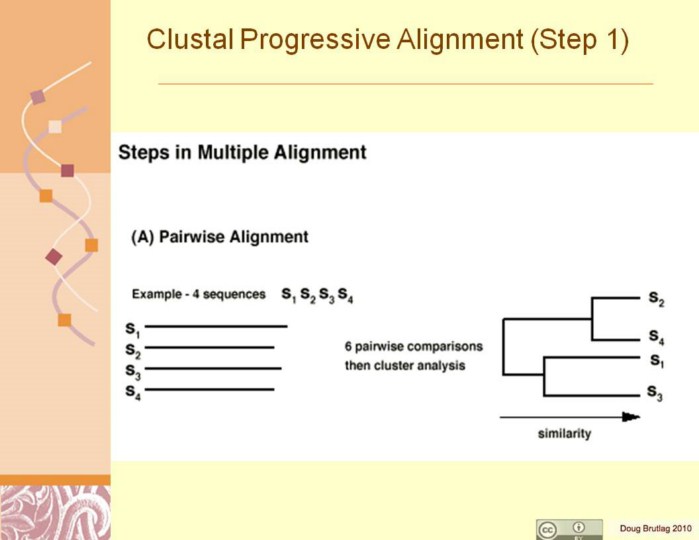 Clustal Progressive Alignment (Step 1)

Steps in Multiple Alignment

(A) Pairwise Alignment

Example - 4 sequences $S_1$ $S_2$ $S_3$ $S_4$

$S_1$
$S_2$
$S_3$
$S_4$

6 pairwise comparisons then cluster analysis

$S_2$
$S_4$
$S_1$
$S_3$

similarity

cc BY

Doug Brutlag 2010